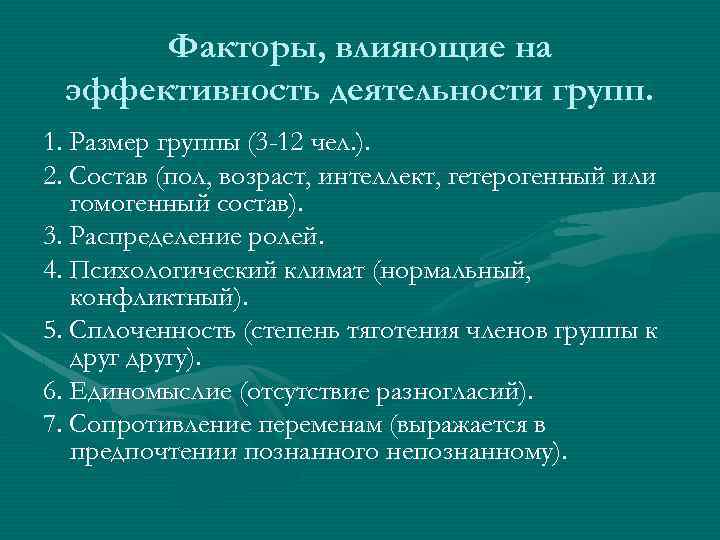 Факторы, влияющие на эффективность деятельности групп.

1. Размер группы (3-12 чел.).
2. Состав (пол, возраст, интеллект, гетерогенный или гомогенный состав).
3. Распределение ролей.
4. Психологический климат (нормальный, конфликтный).
5. Сплоченность (степень тяготения членов группы к друг другу).
6. Единомыслие (отсутствие разногласий).
7. Сопротивление переменам (выражается в предпочтении познанного непознанному).